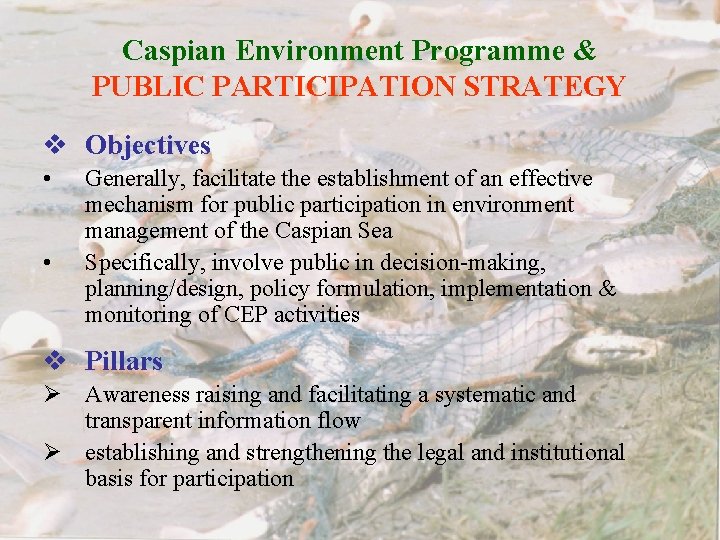 Caspian Environment Programme &
PUBLIC PARTICIPATION STRATEGY

❖ Objectives

• Generally, facilitate the establishment of an effective mechanism for public participation in environment management of the Caspian Sea

• Specifically, involve public in decision-making, planning/design, policy formulation, implementation & monitoring of CEP activities

❖ Pillars

➢ Awareness raising and facilitating a systematic and transparent information flow

➢ establishing and strengthening the legal and institutional basis for participation